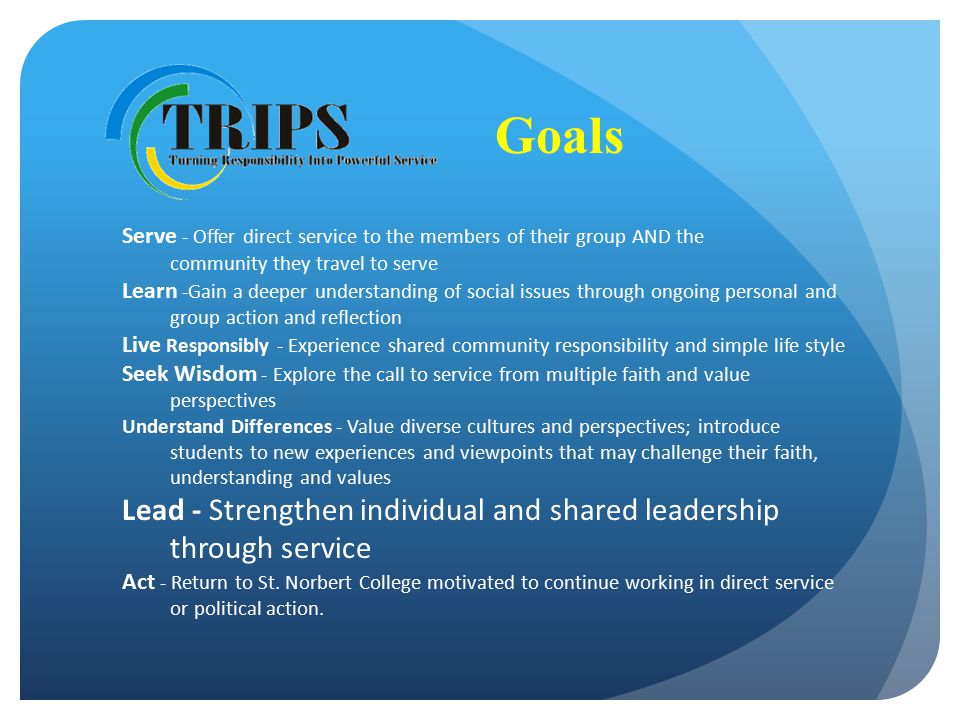 TRIPS
Turning Responsibility Into Powerful Service

Goals

Serve - Offer direct service to the members of their group AND the community they travel to serve

Learn -Gain a deeper understanding of social issues through ongoing personal and group action and reflection

Live Responsibly - Experience shared community responsibility and simple life style

Seek Wisdom - Explore the call to service from multiple faith and value perspectives

Understand Differences - Value diverse cultures and perspectives; introduce students to new experiences and viewpoints that may challenge their faith, understanding and values

Lead - Strengthen individual and shared leadership through service

Act - Return to St. Norbert College motivated to continue working in direct service or political action.